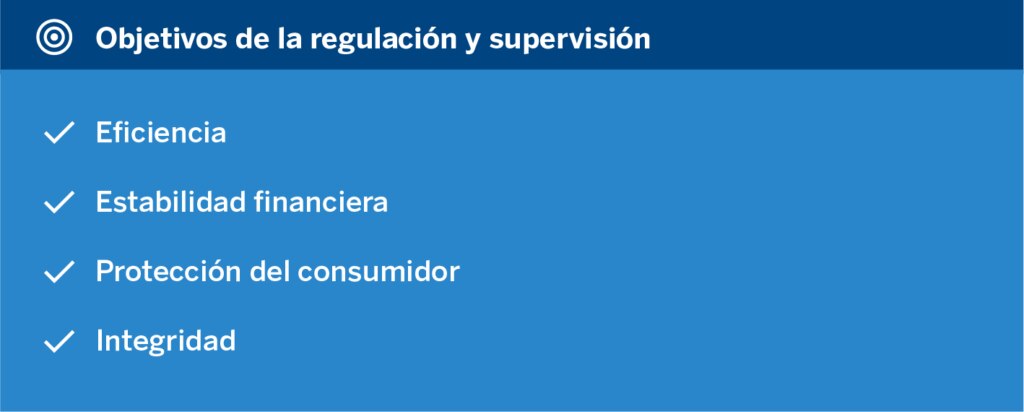 Objetivos de la regulación y supervisión

Eficiencia

Estabilidad financiera

Protección del consumidor

Integridad